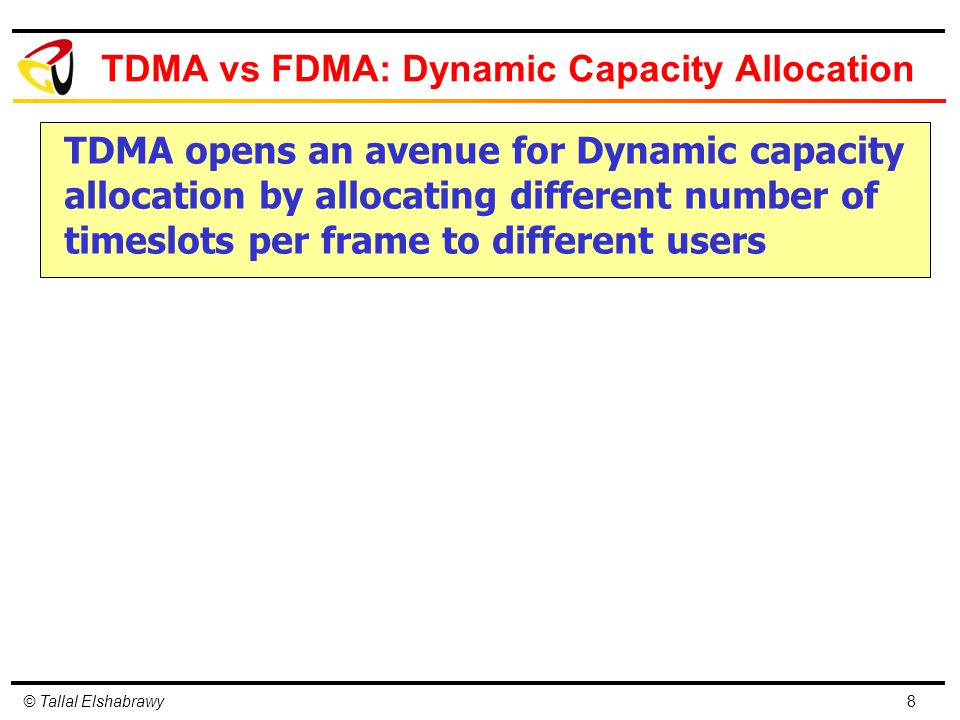 TDMA vs FDMA: Dynamic Capacity Allocation

TDMA opens an avenue for Dynamic capacity allocation by allocating different number of timeslots per frame to different users

© Tallal Elshabrawy

8